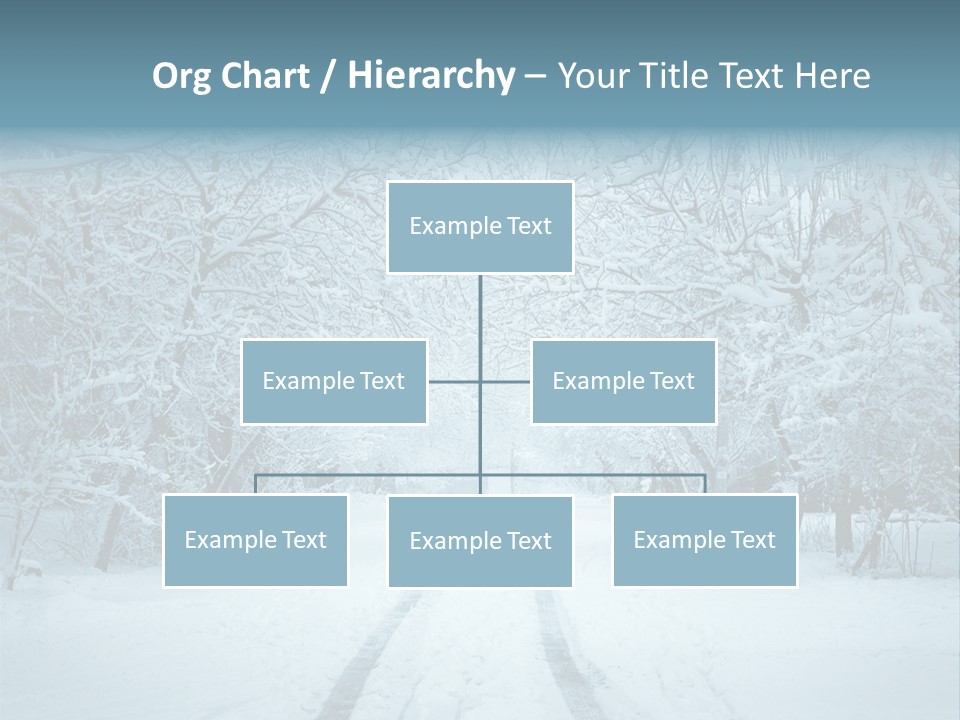 Org Chart / Hierarchy – Your Title Text Here

Example Text

Example Text

Example Text

Example Text

Example Text

Example Text